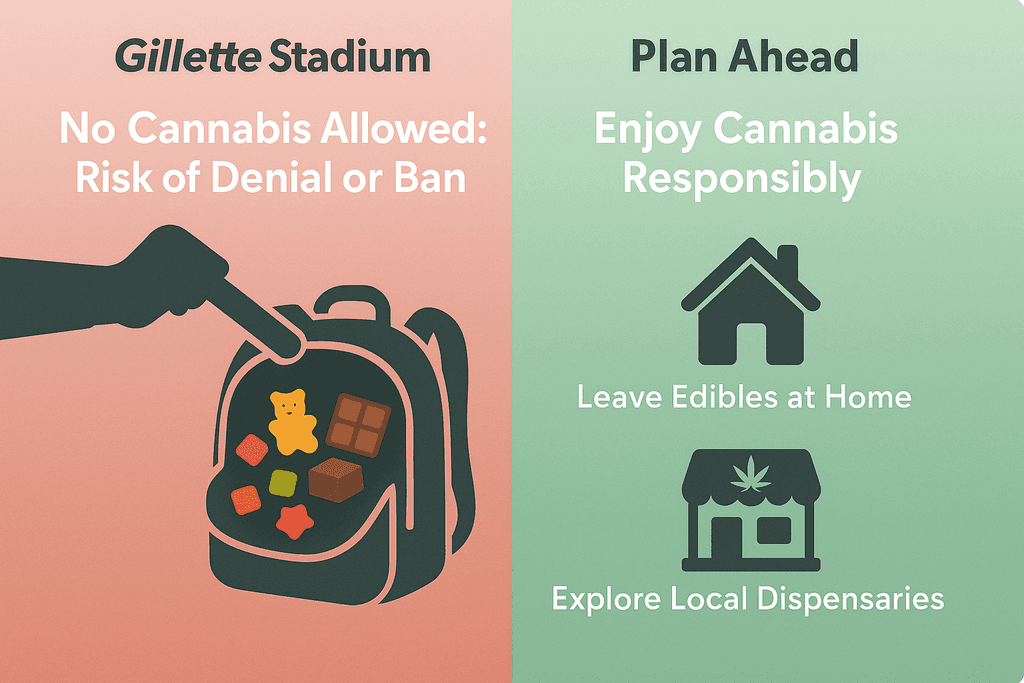 Gillette Stadium

No Cannabis Allowed: Risk of Denial or Ban

Plan Ahead

Enjoy Cannabis Responsibly

Leave Edibles at Home

Explore Local Dispensaries